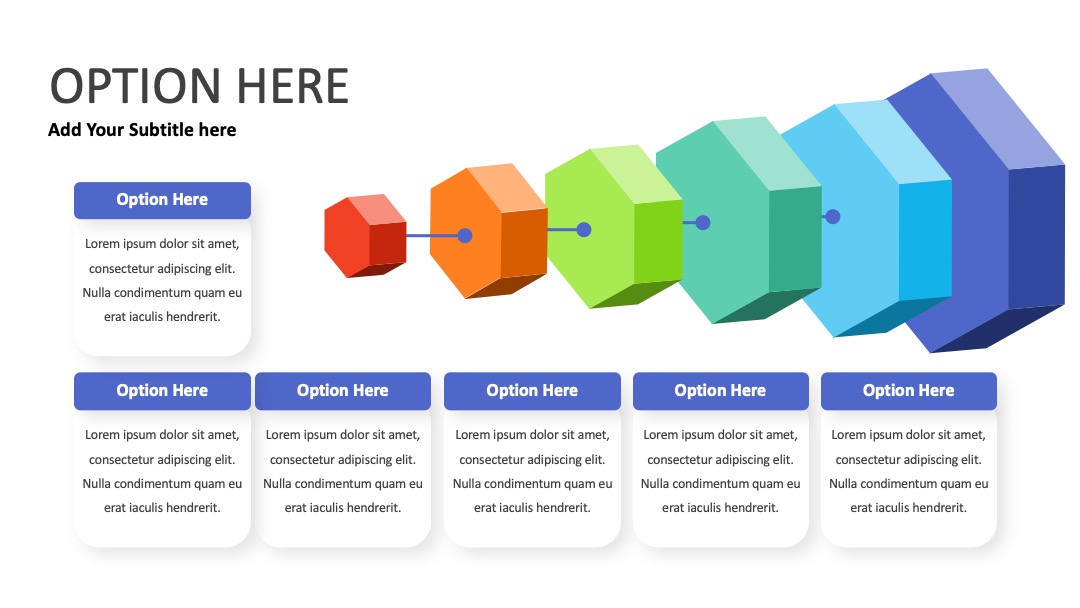 OPTION HERE

Add Your Subtitle here

Option Here

Lorem ipsum dolor sit amet, consectetur adipiscing elit. Nulla condimentum quam eu erat iaculis hendrerit.

Option Here

Lorem ipsum dolor sit amet, consectetur adipiscing elit. Nulla condimentum quam eu erat iaculis hendrerit.

Option Here

Lorem ipsum dolor sit amet, consectetur adipiscing elit. Nulla condimentum quam eu erat iaculis hendrerit.

Option Here

Lorem ipsum dolor sit amet, consectetur adipiscing elit. Nulla condimentum quam eu erat iaculis hendrerit.

Option Here

Lorem ipsum dolor sit amet, consectetur adipiscing elit. Nulla condimentum quam eu erat iaculis hendrerit.

Option Here

Lorem ipsum dolor sit amet, consectetur adipiscing elit. Nulla condimentum quam eu erat iaculis hendrerit.